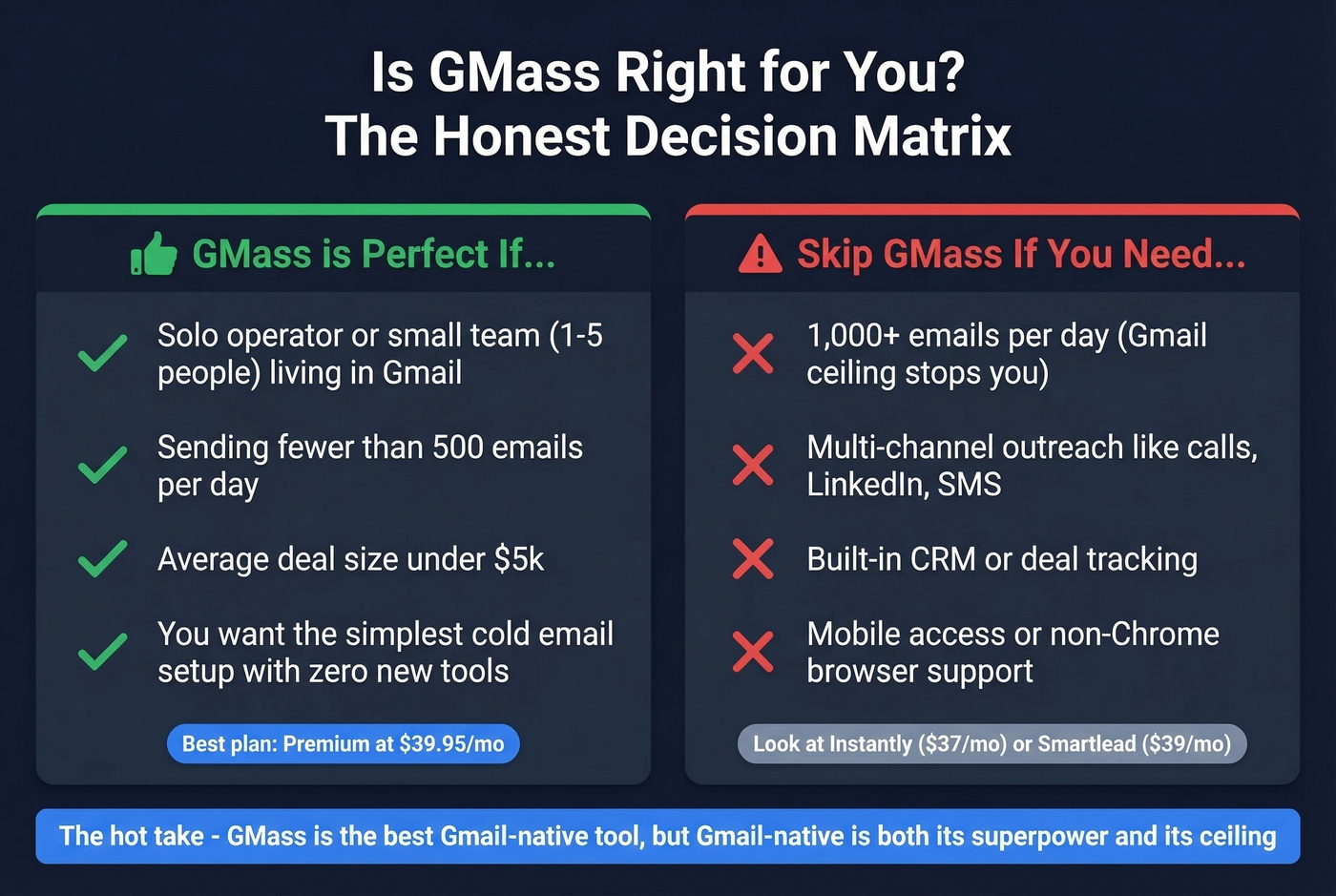 Is GMass Right for You?
The Honest Decision Matrix

GMass is Perfect If...

Solo operator or small team (1-5 people) living in Gmail

Sending fewer than 500 emails per day

Average deal size under $5k

You want the simplest cold email setup with zero new tools

Best plan: Premium at $39.95/mo

Skip GMass If You Need...

1,000+ emails per day (Gmail ceiling stops you)

Multi-channel outreach like calls, LinkedIn, SMS

Built-in CRM or deal tracking

Mobile access or non-Chrome browser support

Look at Instantly ($37/mo) or Smartlead ($39/mo)

The hot take - GMass is the best Gmail-native tool, but Gmail-native is both its superpower and its ceiling